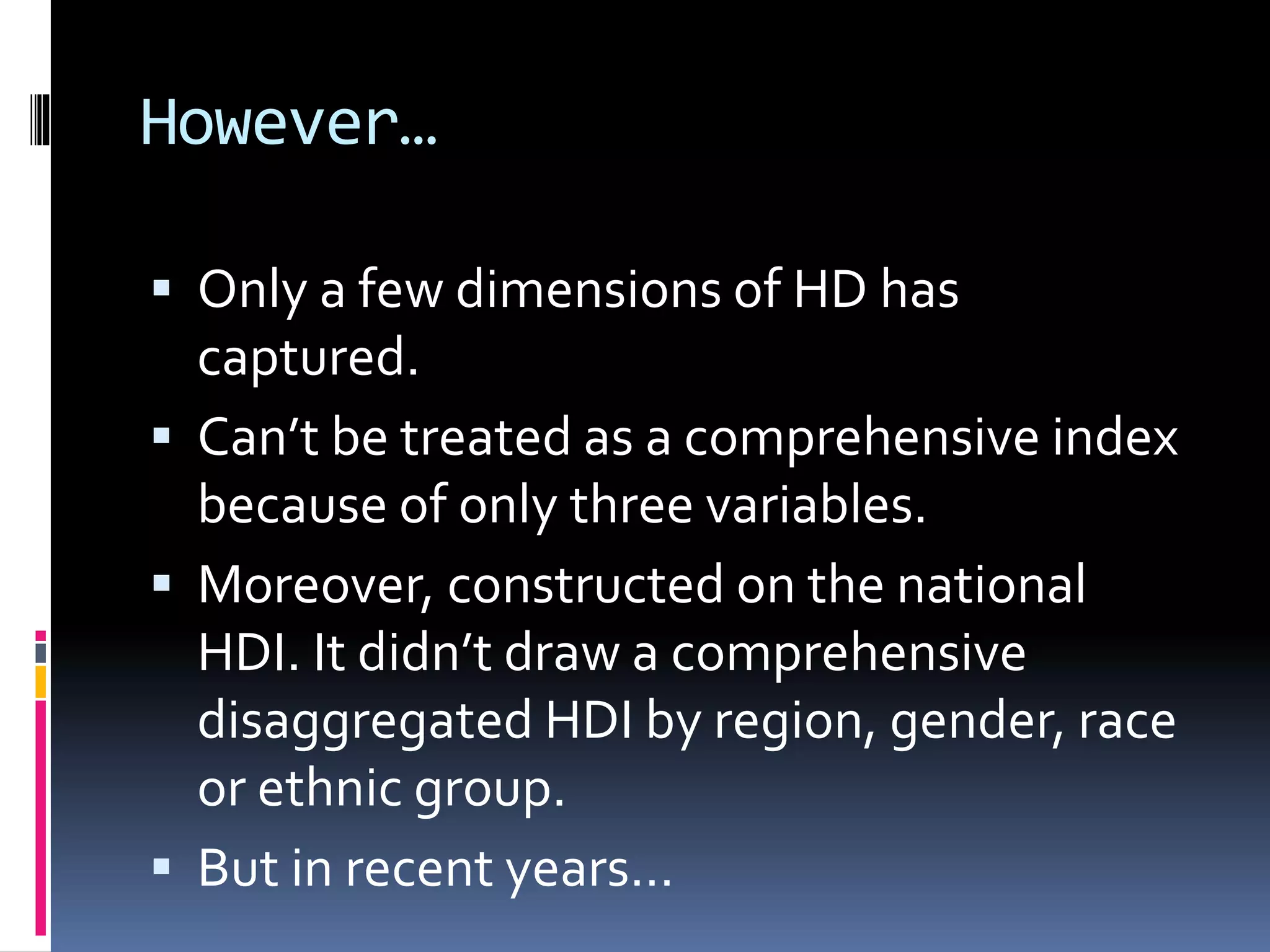 However…

▪ Only a few dimensions of HD has captured.
▪ Can’t be treated as a comprehensive index because of only three variables.
▪ Moreover, constructed on the national HDI. It didn’t draw a comprehensive disaggregated HDI by region, gender, race or ethnic group.
▪ But in recent years…